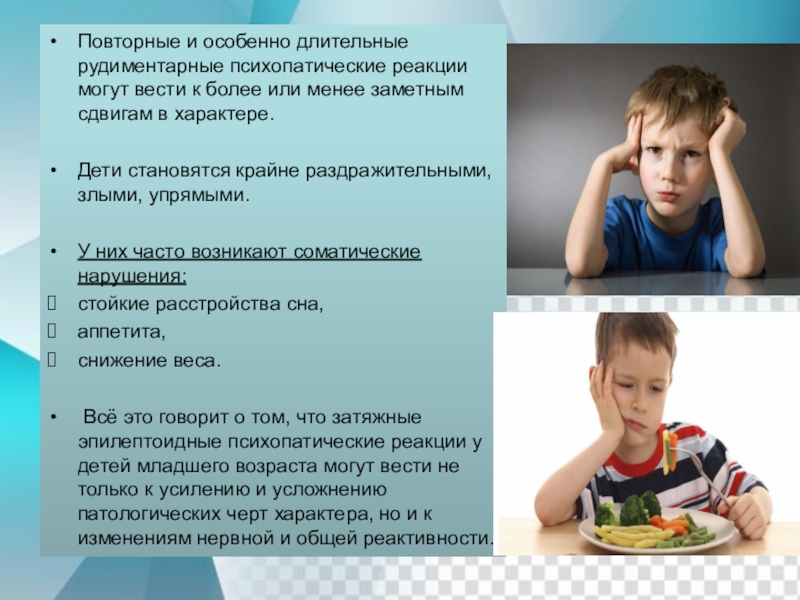 • Повторные и особенно длительные рудиментарные психопатические реакции могут вести к более или менее заметным сдвигам в характере.

• Дети становятся крайне раздражительными, злыми, упрямыми.

• У них часто возникают соматические нарушения:
 стойкие расстройства сна,
 аппетита,
 снижение веса.

• Всё это говорит о том, что затяжные эпилептоидные психопатические реакции у детей младшего возраста могут вести не только к усилению и усложнению патологических черт характера, но и к изменениям нервной и общей реактивности.